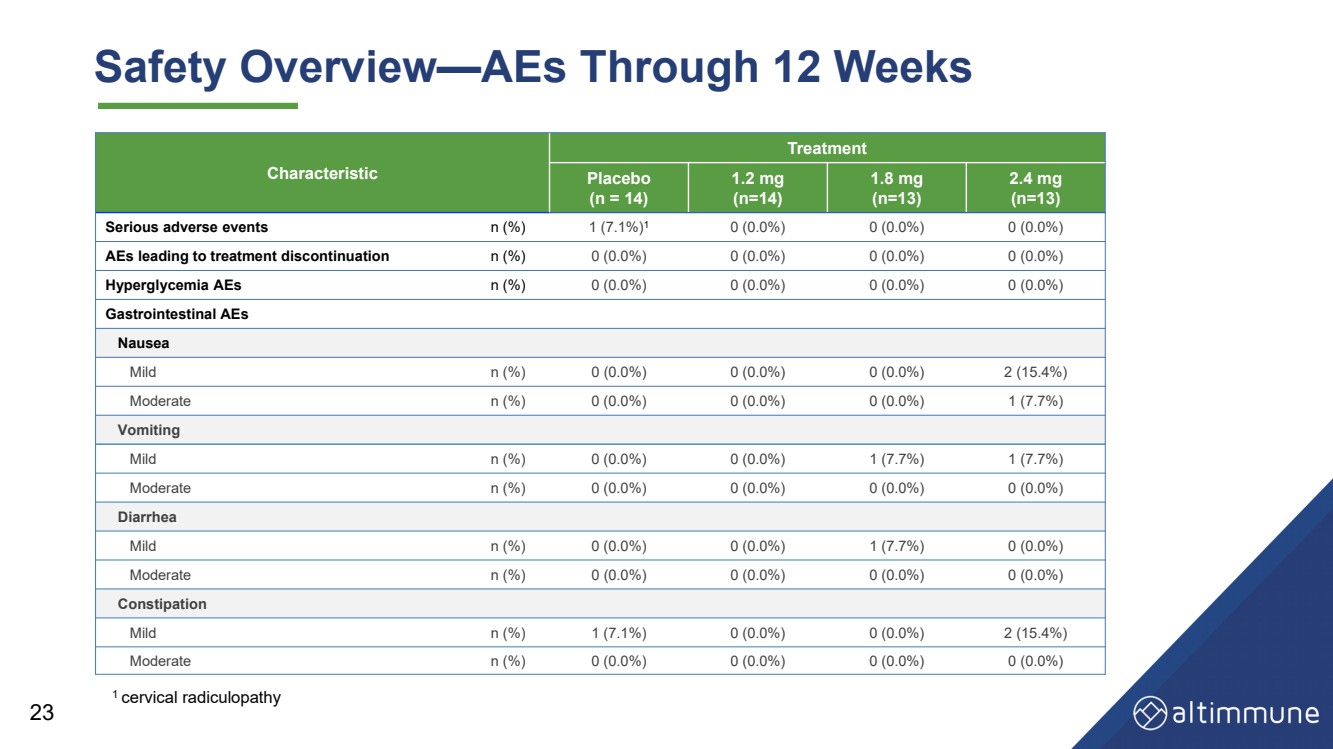 Safety Overview—AEs Through 12 Weeks

| Characteristic | | Treatment | | | |
|---|---|---|---|---|---|
| | | Placebo (n = 14) | 1.2 mg (n=14) | 1.8 mg (n=13) | 2.4 mg (n=13) |
| Serious adverse events | n (%) | 1 (7.1%)$^1$ | 0 (0.0%) | 0 (0.0%) | 0 (0.0%) |
| AEs leading to treatment discontinuation | n (%) | 0 (0.0%) | 0 (0.0%) | 0 (0.0%) | 0 (0.0%) |
| Hyperglycemia AEs | n (%) | 0 (0.0%) | 0 (0.0%) | 0 (0.0%) | 0 (0.0%) |
| Gastrointestinal AEs | | | | | |
| Nausea | | | | | |
| Mild | n (%) | 0 (0.0%) | 0 (0.0%) | 0 (0.0%) | 2 (15.4%) |
| Moderate | n (%) | 0 (0.0%) | 0 (0.0%) | 0 (0.0%) | 1 (7.7%) |
| Vomiting | | | | | |
| Mild | n (%) | 0 (0.0%) | 0 (0.0%) | 1 (7.7%) | 1 (7.7%) |
| Moderate | n (%) | 0 (0.0%) | 0 (0.0%) | 0 (0.0%) | 0 (0.0%) |
| Diarrhea | | | | | |
| Mild | n (%) | 0 (0.0%) | 0 (0.0%) | 1 (7.7%) | 0 (0.0%) |
| Moderate | n (%) | 0 (0.0%) | 0 (0.0%) | 0 (0.0%) | 0 (0.0%) |
| Constipation | | | | | |
| Mild | n (%) | 1 (7.1%) | 0 (0.0%) | 0 (0.0%) | 2 (15.4%) |
| Moderate | n (%) | 0 (0.0%) | 0 (0.0%) | 0 (0.0%) | 0 (0.0%) |

$^1$ cervical radiculopathy

23

altimmune